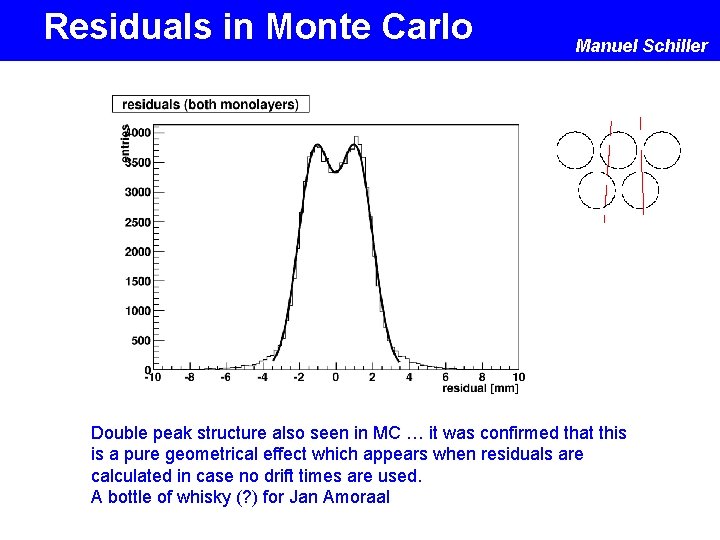 Residuals in Monte Carlo

Manuel Schiller

residuals (both monolayers)

entries

4000
3500
3000
2500
2000
1500
1000
500
0

-10 -8 -6 -4 -2 0 2 4 6 8 10

residual [mm]

Double peak structure also seen in MC … it was confirmed that this is a pure geometrical effect which appears when residuals are calculated in case no drift times are used.
A bottle of whisky (?) for Jan Amoraal